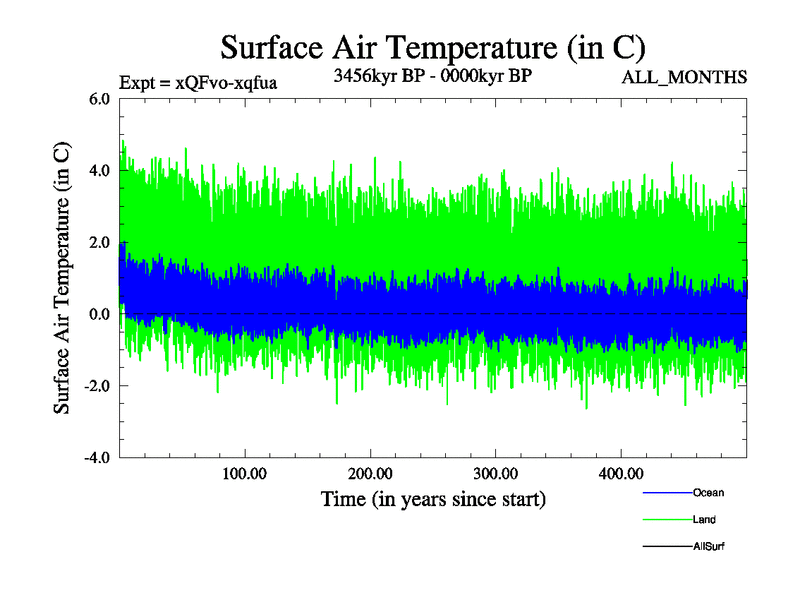 Surface Air Temperature (in C)

Expt = xQFvo-xqfua

3456kyr BP - 0000kyr BP

ALL_MONTHS

Surface Air Temperature (in C)

6.0
4.0
2.0
0.0
-2.0
-4.0

100.00
200.00
300.00
400.00

Time (in years since start)

Ocean
Land
AllSurf